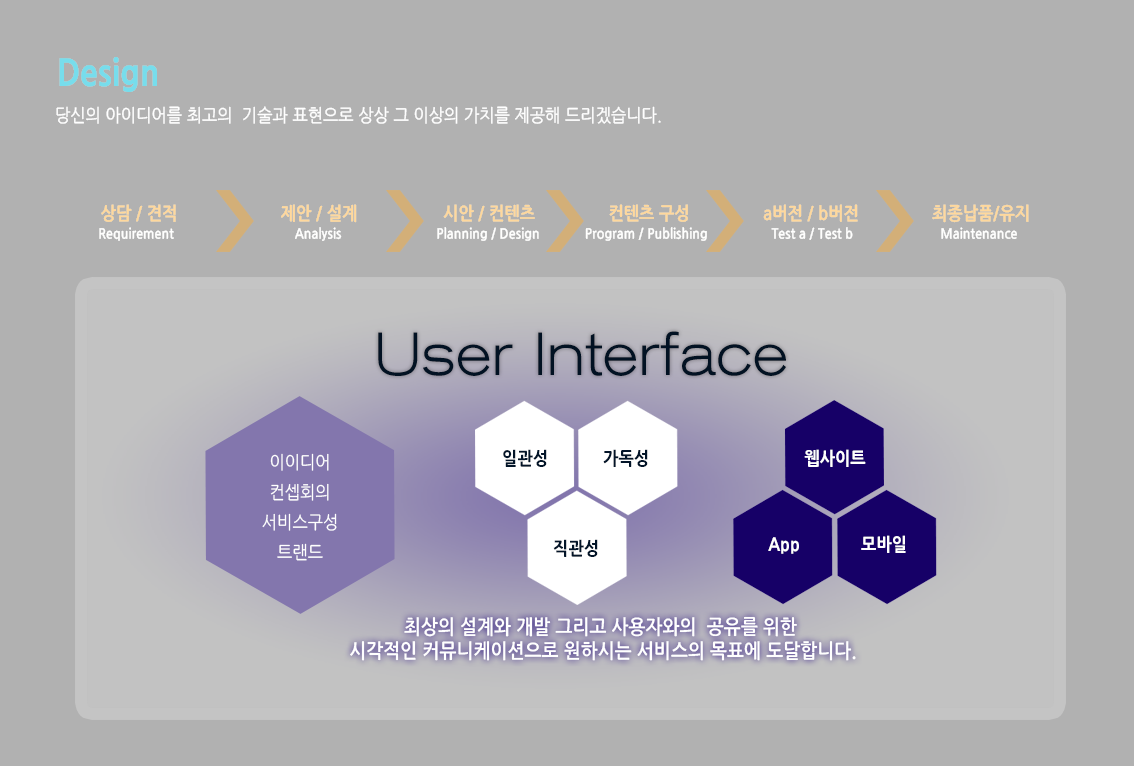 Design

당신의 아이디어를 최고의 기술과 표현으로 상상 그 이상의 가치를 제공해 드리겠습니다.

상담 / 견적
Requirement

제안 / 설계
Analysis

시안 / 컨텐츠
Planning / Design

컨텐츠 구성
Program / Publishing

a버전 / b버전
Test a / Test b

최종납품/유지
Maintenance

User Interface

이이디어
컨셉회의
서비스구성
트랜드

일관성

가독성

직관성

웹사이트

App

모바일

최상의 설계와 개발 그리고 사용자와의 공유를 위한
시각적인 커뮤니케이션으로 원하시는 서비스의 목표에 도달합니다.